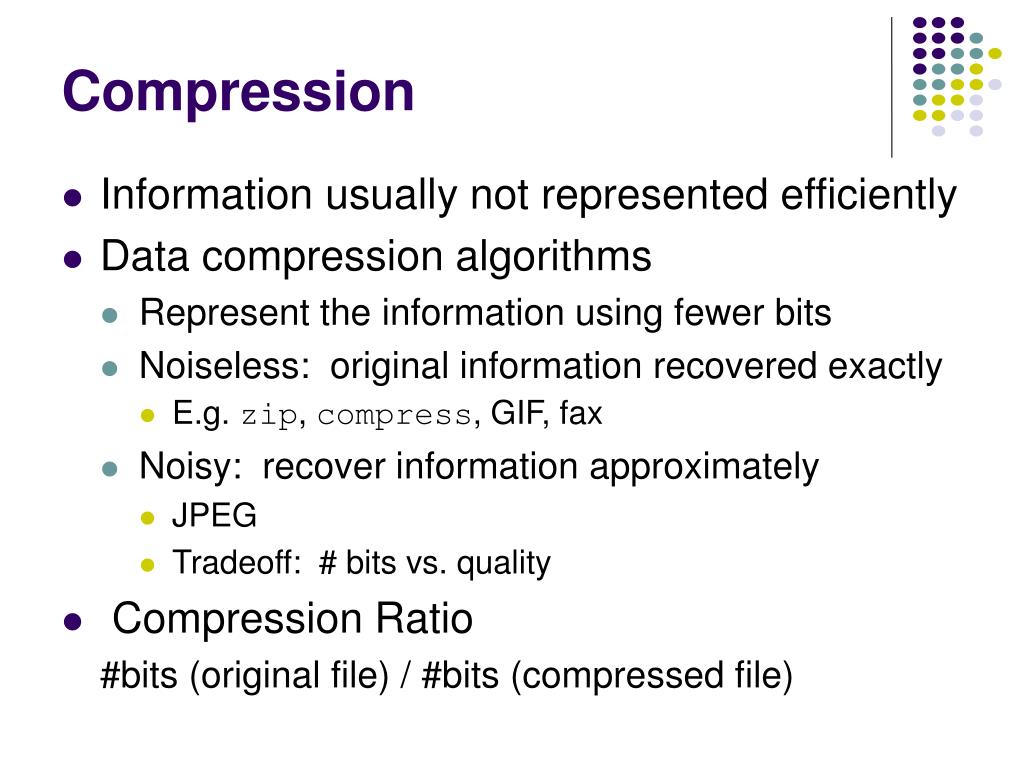 Compression

- Information usually not represented efficiently
- Data compression algorithms
  - Represent the information using fewer bits
  - Noiseless: original information recovered exactly
    - E.g. zip, compress, GIF, fax
  - Noisy: recover information approximately
    - JPEG
    - Tradeoff: # bits vs. quality
- Compression Ratio

#bits (original file) / #bits (compressed file)